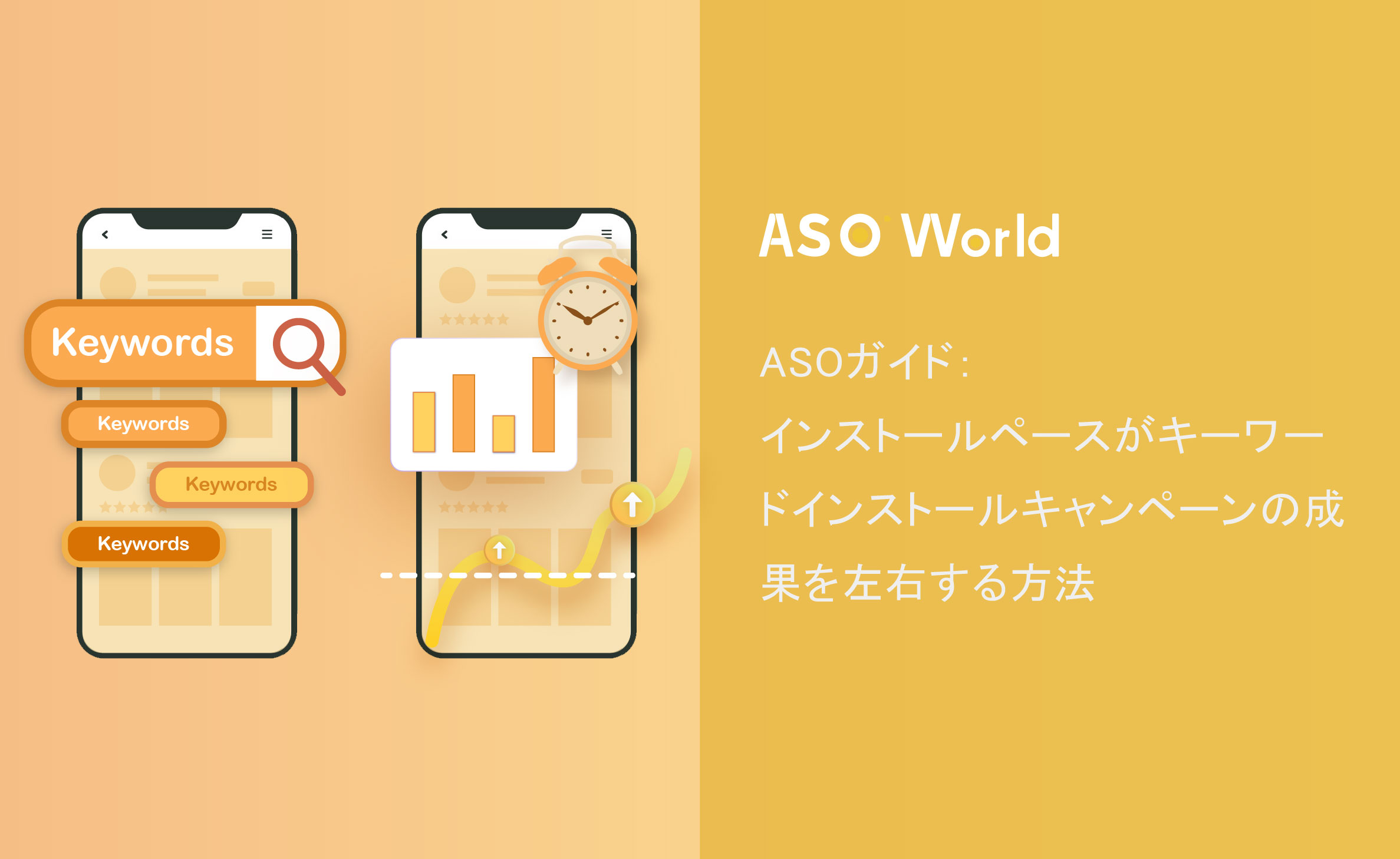 Keywords

Keywords

Keywords

Keywords

ASO World

ASOガイド：

インストールペースがキーワードインストールキャンペーンの成果を左右する方法